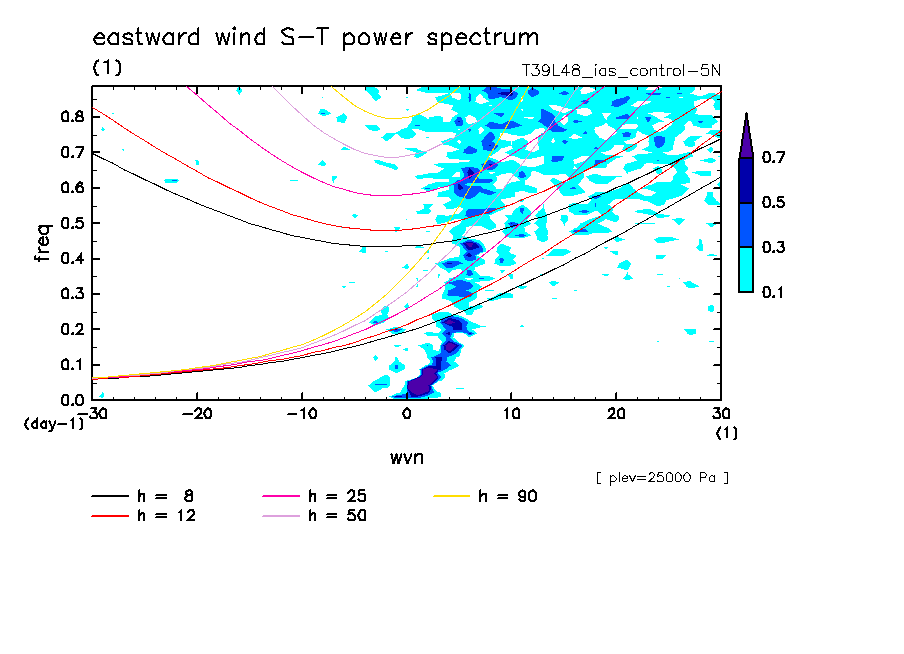 eastward wind S-T power spectrum

(1)

T39L48_ias_control-5N

0.8
0.7
0.6
0.5
0.4
0.3
0.2
0.1
0.0

freq

(day-1)

-30 -20 -10 0 10 20 30

(1)

wvn

0.7
0.5
0.3
0.1

[ plev=25000 Pa ]

h = 8
h = 12
h = 25
h = 50
h = 90